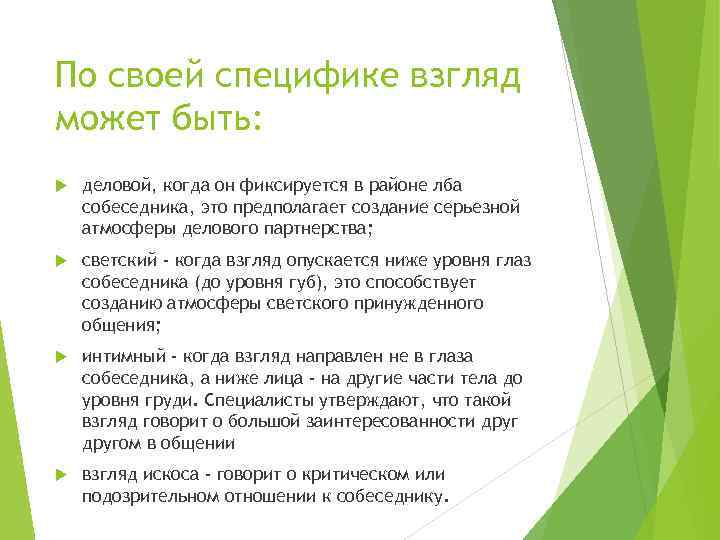 По своей специфике взгляд может быть:

деловой, когда он фиксируется в районе лба собеседника, это предполагает создание серьезной атмосферы делового партнерства;

светский - когда взгляд опускается ниже уровня глаз собеседника (до уровня губ), это способствует созданию атмосферы светского принужденного общения;

интимный - когда взгляд направлен не в глаза собеседника, а ниже лица - на другие части тела до уровня груди. Специалисты утверждают, что такой взгляд говорит о большой заинтересованности друг другом в общении

взгляд искоса - говорит о критическом или подозрительном отношении к собеседнику.